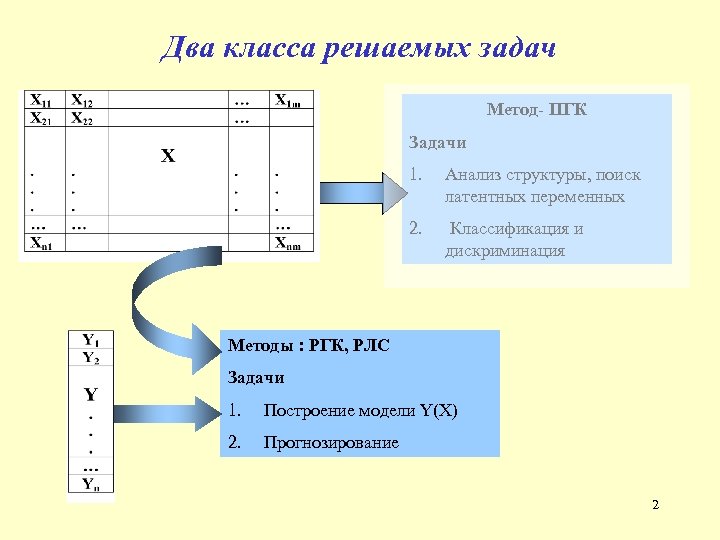 Два класса решаемых задач

| $X_{11}$ | $X_{12}$ | | … | $X_{1m}$ |
|---|---|---|---|---|
| $X_{21}$ | $X_{22}$ | | … | |
| . . . | . . . | X | . . . | . . . |
| … | … | | | … |
| $X_{n1}$ | | | | $X_{nm}$ |

Метод- ПГК

Задачи

1. Анализ структуры, поиск латентных переменных

2. Классификация и дискриминация

| $Y_1$ |
|---|
| $Y_2$ |
| Y . . . |
| … |
| $Y_n$ |

Методы : РГК, РЛС

Задачи

1. Построение модели Y(X)

2. Прогнозирование

2